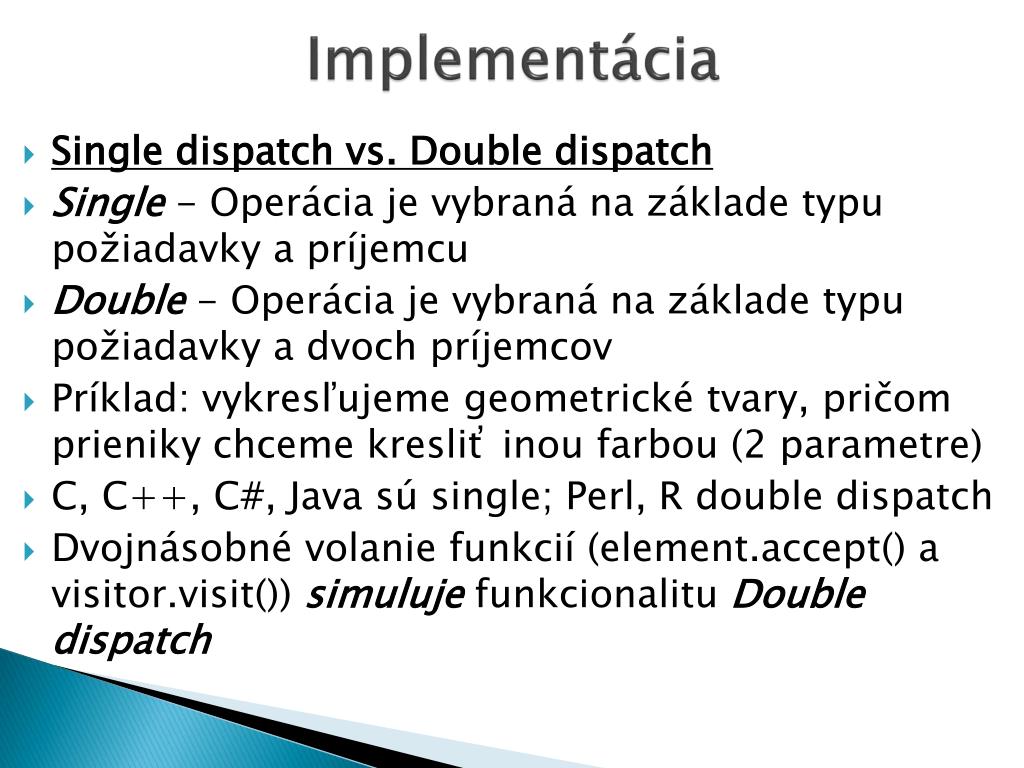 Implementácia

Single dispatch vs. Double dispatch

Single - Operácia je vybraná na základe typu požiadavky a príjemcu

Double - Operácia je vybraná na základe typu požiadavky a dvoch príjemcov

Príklad: vykresľujeme geometrické tvary, pričom prieniky chceme kresliť inou farbou (2 parametre)

C, C++, C#, Java sú single; Perl, R double dispatch

Dvojnásobné volanie funkcií (element.accept() a visitor.visit()) simuluje funkcionalitu Double dispatch